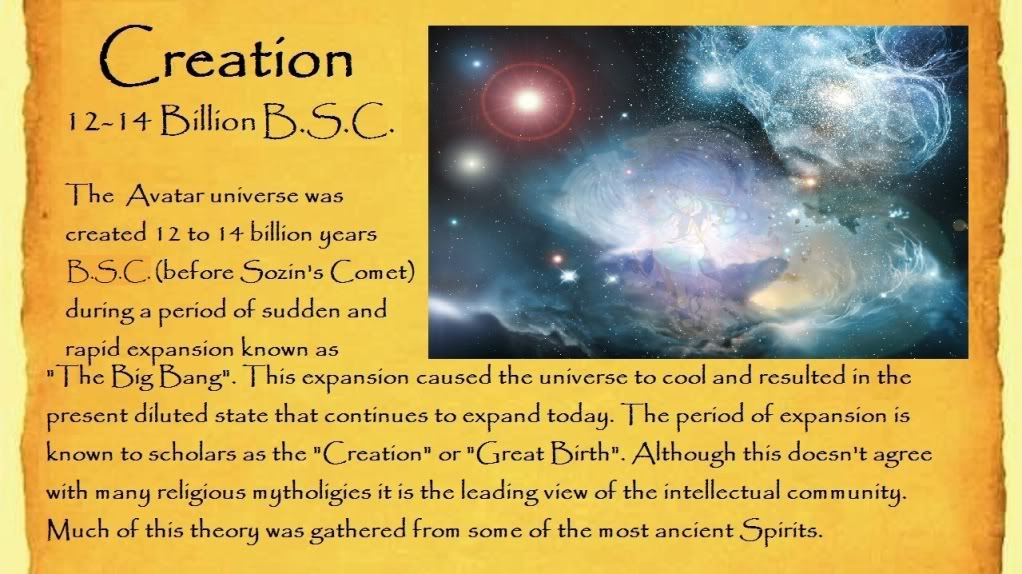 Creation

12-14 Billion B.S.C.

The Avatar universe was created 12 to 14 billion years B.S.C. (before Sozin's Comet) during a period of sudden and rapid expansion known as "The Big Bang". This expansion caused the universe to cool and resulted in the present diluted state that continues to expand today. The period of expansion is known to scholars as the "Creation" or "Great Birth". Although this doesn't agree with many religious mytholigies it is the leading view of the intellectual community. Much of this theory was gathered from some of the most ancient Spirits.